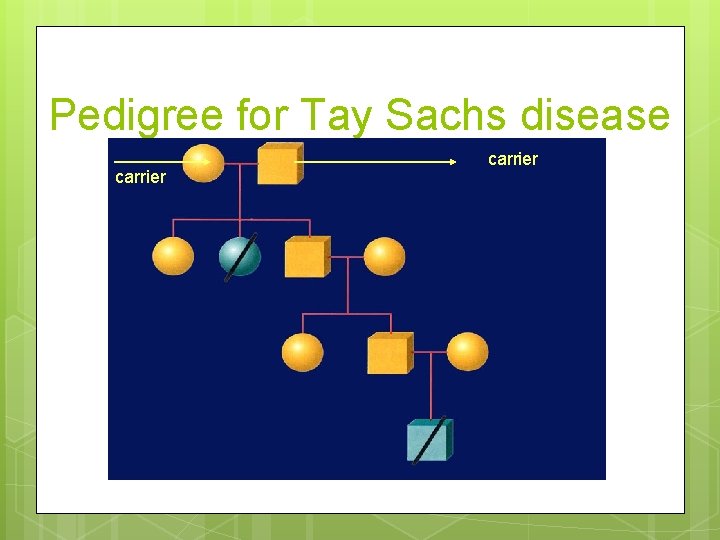 Pedigree for Tay Sachs disease

carrier

carrier